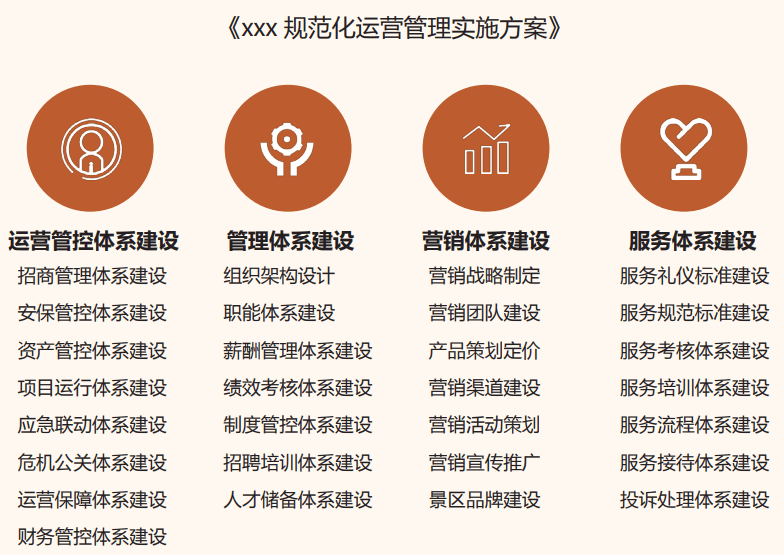 《xxx 规范化运营管理实施方案》

运营管控体系建设
招商管理体系建设
安保管控体系建设
资产管控体系建设
项目运行体系建设
应急联动体系建设
危机公关体系建设
运营保障体系建设
财务管控体系建设

管理体系建设
组织架构设计
职能体系建设
薪酬管理体系建设
绩效考核体系建设
制度管控体系建设
招聘培训体系建设
人才储备体系建设

营销体系建设
营销战略制定
营销团队建设
产品策划定价
营销渠道建设
营销活动策划
营销宣传推广
景区品牌建设

服务体系建设
服务礼仪标准建设
服务规范标准建设
服务考核体系建设
服务培训体系建设
服务流程体系建设
服务接待体系建设
投诉处理体系建设